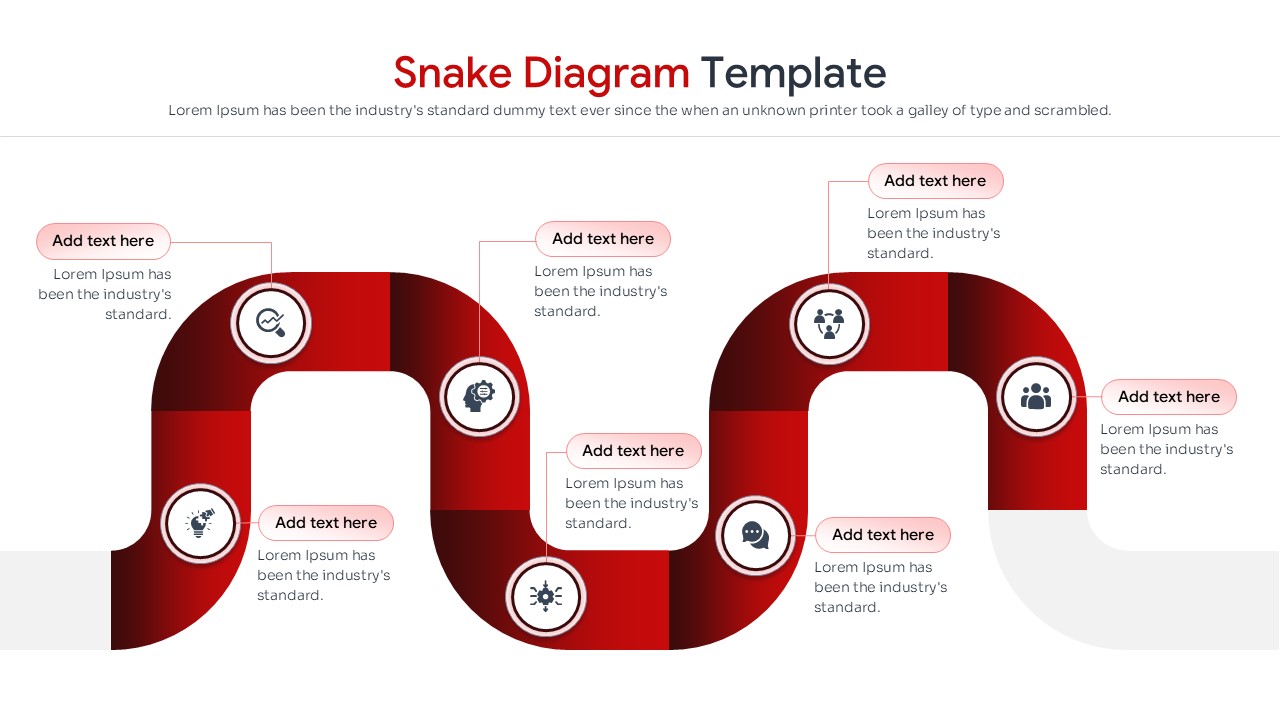 Snake Diagram Template

Lorem Ipsum has been the industry's standard dummy text ever since the when an unknown printer took a galley of type and scrambled.

Add text here
Lorem Ipsum has been the industry's standard.

Add text here
Lorem Ipsum has been the industry's standard.

Add text here
Lorem Ipsum has been the industry's standard.

Add text here
Lorem Ipsum has been the industry's standard.

Add text here
Lorem Ipsum has been the industry's standard.

Add text here
Lorem Ipsum has been the industry's standard.

Add text here
Lorem Ipsum has been the industry's standard.